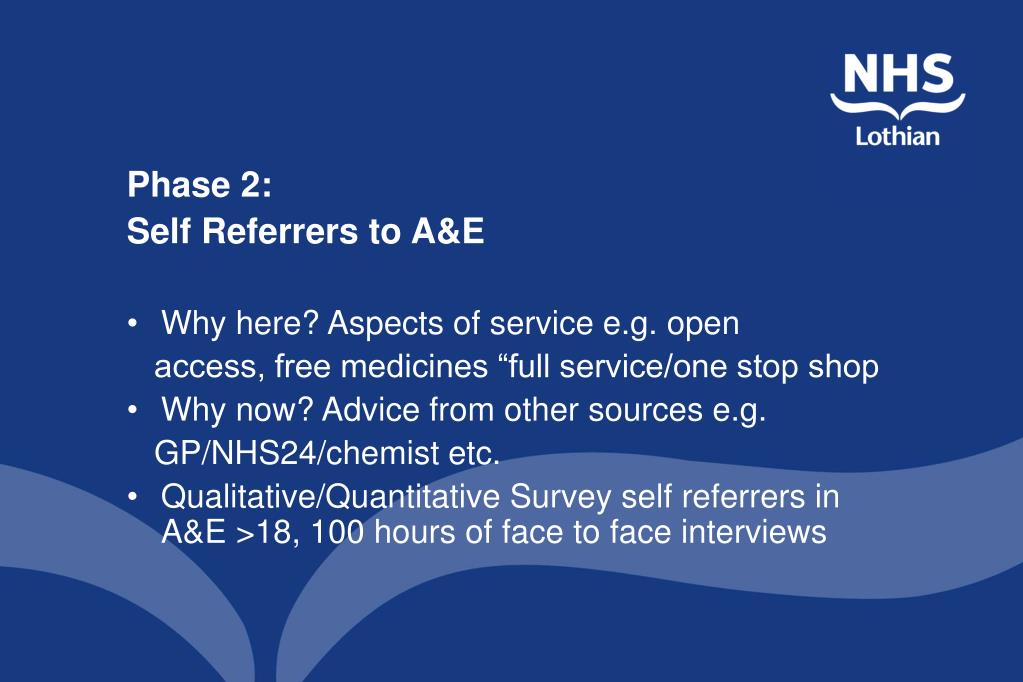 NHS
Lothian

Phase 2:
Self Referrers to A&E

• Why here? Aspects of service e.g. open access, free medicines “full service/one stop shop
• Why now? Advice from other sources e.g. GP/NHS24/chemist etc.
• Qualitative/Quantitative Survey self referrers in A&E >18, 100 hours of face to face interviews